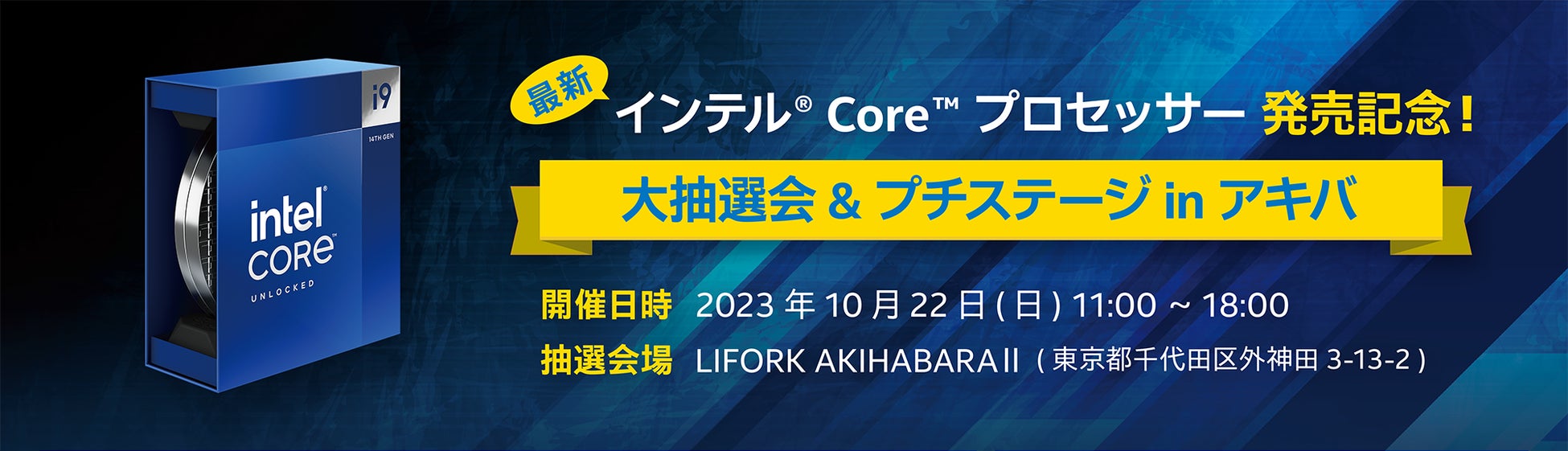 i9
14TH GEN
intel
CORE
UNLOCKED

最新
インテル® Core™ プロセッサー 発売記念！
大抽選会 & プチステージ in アキバ

開催日時 2023 年 10 月 22 日 ( 日 ) 11:00 ～ 18:00
抽選会場 LIFORK AKIHABARA II ( 東京都千代田区外神田 3-13-2 )